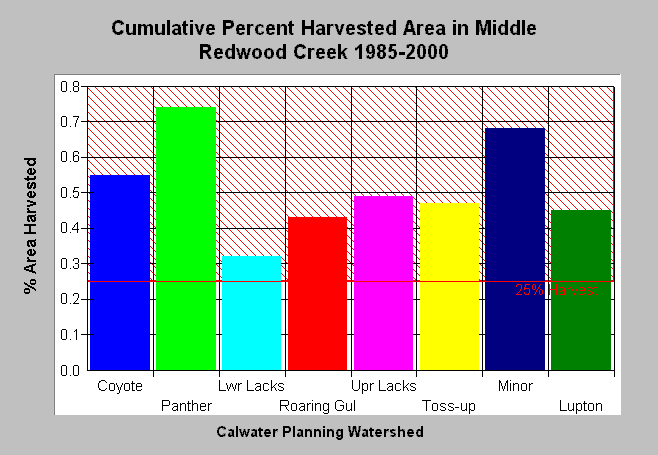 Cumulative Percent Harvested Area in Middle Redwood Creek 1985-2000

% Area Harvested

0.8
0.7
0.6
0.5
0.4
0.3
0.2
0.1
0.0

25% Harvest

Coyote
Panther
Lwr Lacks
Roaring Gul
Upr Lacks
Toss-up
Minor
Lupton

Calwater Planning Watershed